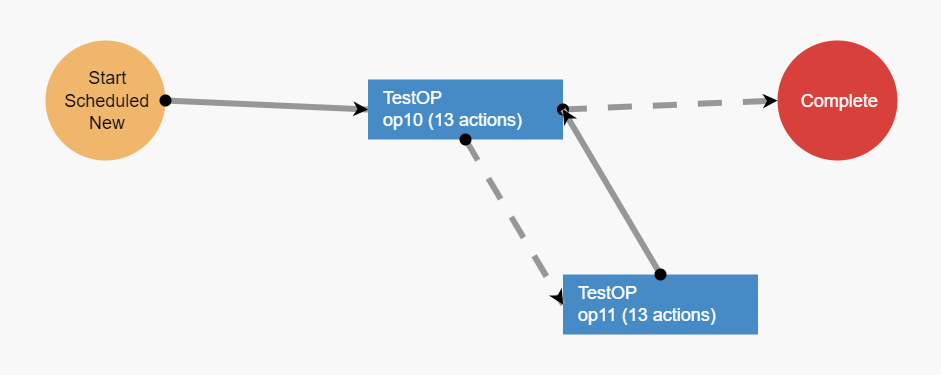 Start
Scheduled
New

TestOP
op10 (13 actions)

Complete

TestOP
op11 (13 actions)